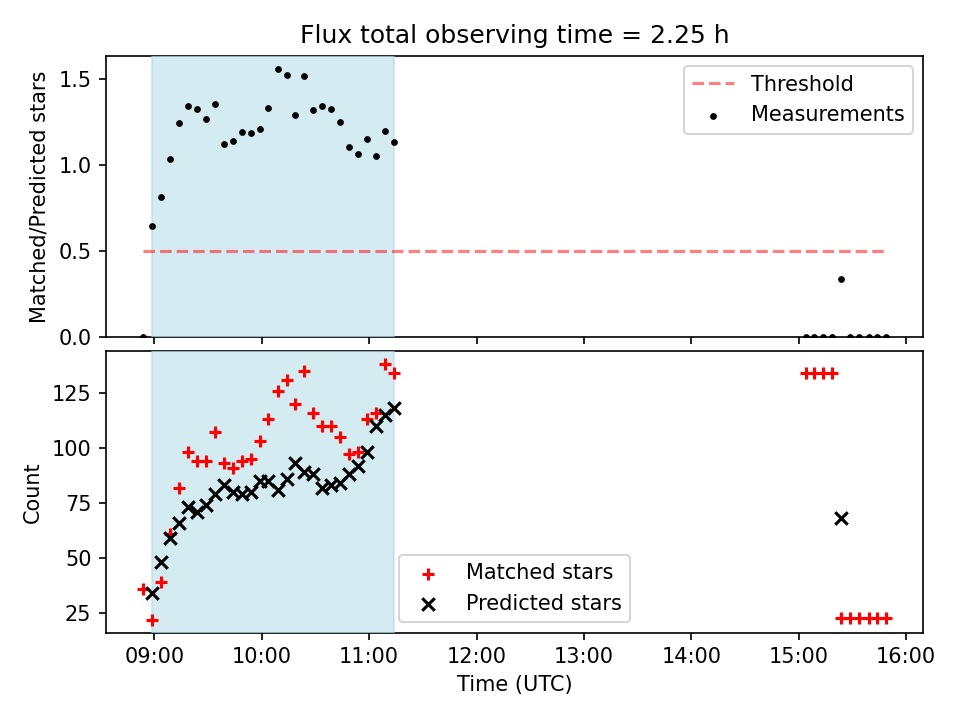 Flux total observing time = 2.25 h

Matched/Predicted stars

1.5
1.0
0.5
0.0

Threshold
Measurements

Count

125
100
75
50
25

Matched stars
Predicted stars

09:00 10:00 11:00 12:00 13:00 14:00 15:00 16:00

Time (UTC)